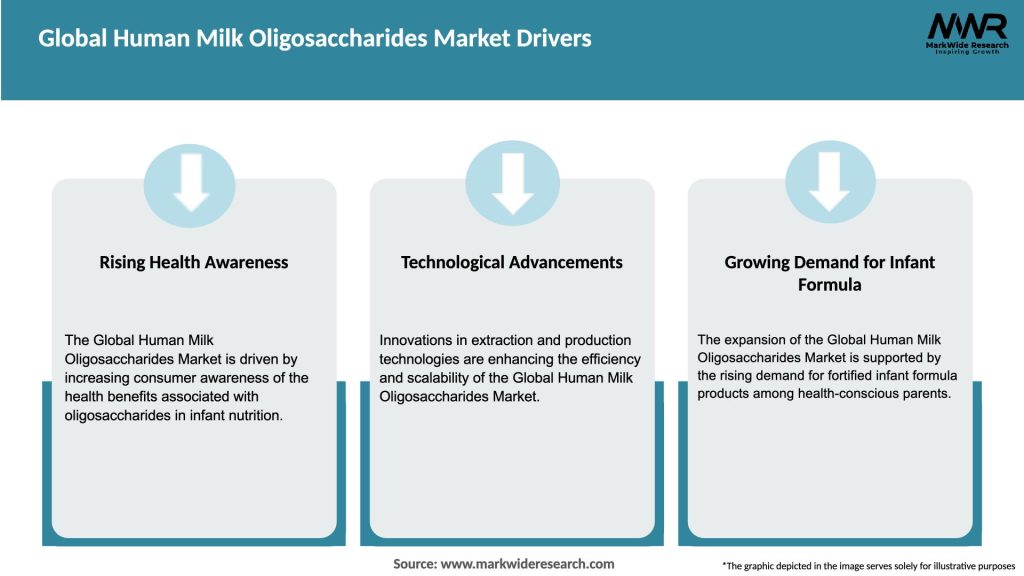 Global Human Milk Oligosaccharides Market Drivers

MWR
MarkWide Research
Inspiring Growth

Rising Health Awareness

The Global Human Milk Oligosaccharides Market is driven by increasing consumer awareness of the health benefits associated with oligosaccharides in infant nutrition.

Technological Advancements

Innovations in extraction and production technologies are enhancing the efficiency and scalability of the Global Human Milk Oligosaccharides Market.

Growing Demand for Infant Formula

The expansion of the Global Human Milk Oligosaccharides Market is supported by the rising demand for fortified infant formula products among health-conscious parents.

Source: www.markwideresearch.com

*The graphic depicted in the image serves solely for illustrative purposes